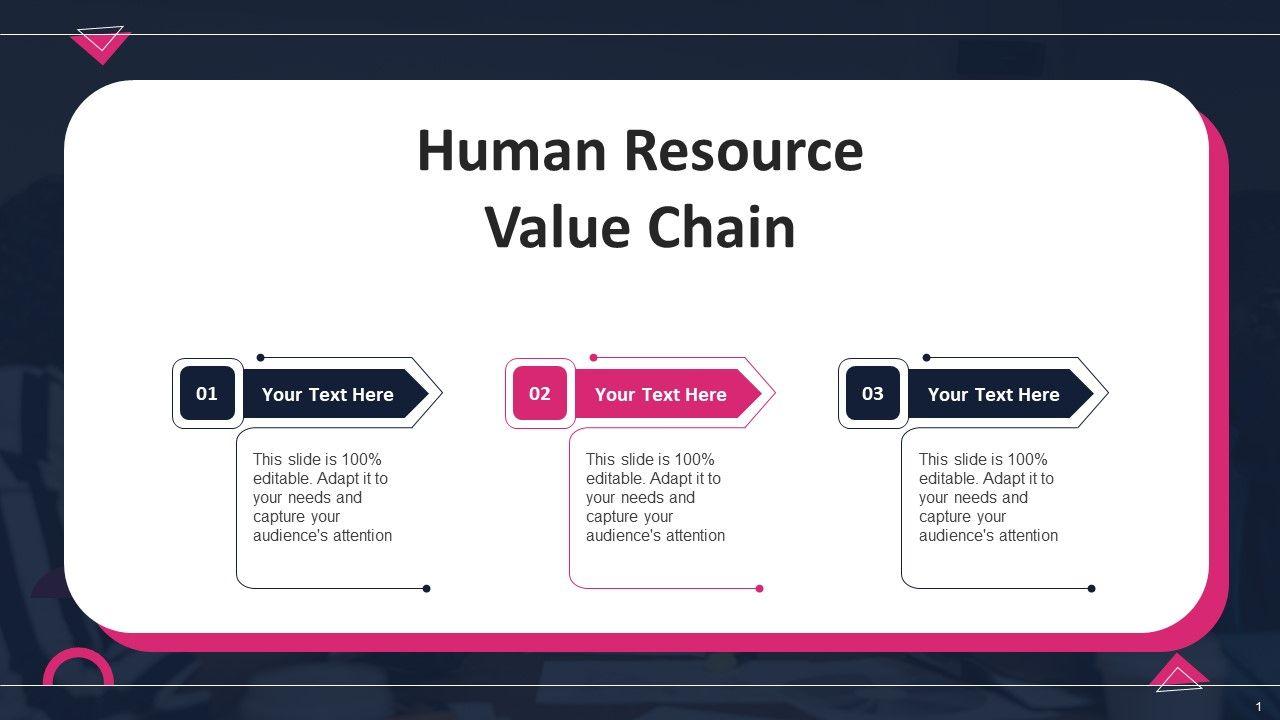 Human Resource Value Chain

01
Your Text Here
This slide is 100% editable. Adapt it to your needs and capture your audience's attention

02
Your Text Here
This slide is 100% editable. Adapt it to your needs and capture your audience's attention

03
Your Text Here
This slide is 100% editable. Adapt it to your needs and capture your audience's attention

1